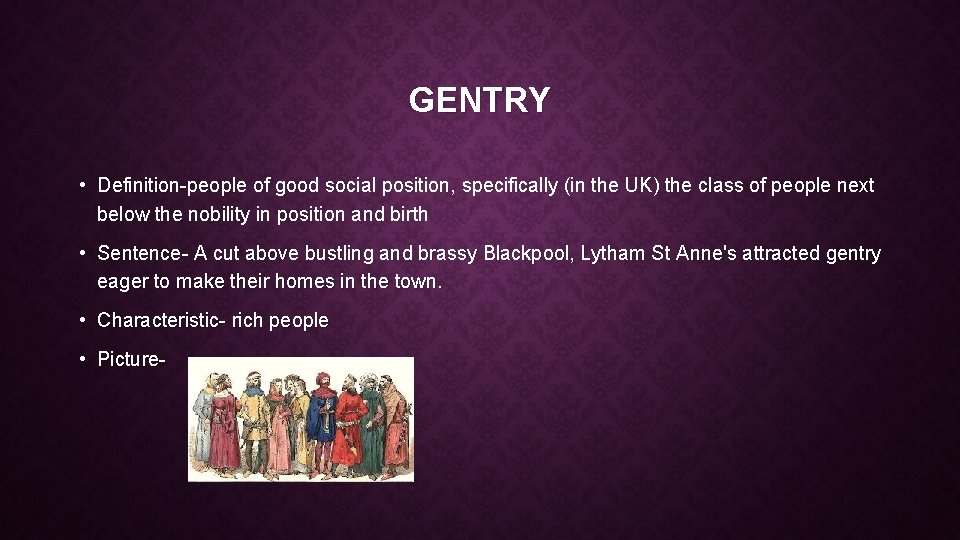 GENTRY

• Definition-people of good social position, specifically (in the UK) the class of people next below the nobility in position and birth

• Sentence- A cut above bustling and brassy Blackpool, Lytham St Anne's attracted gentry eager to make their homes in the town.

• Characteristic- rich people

• Picture-